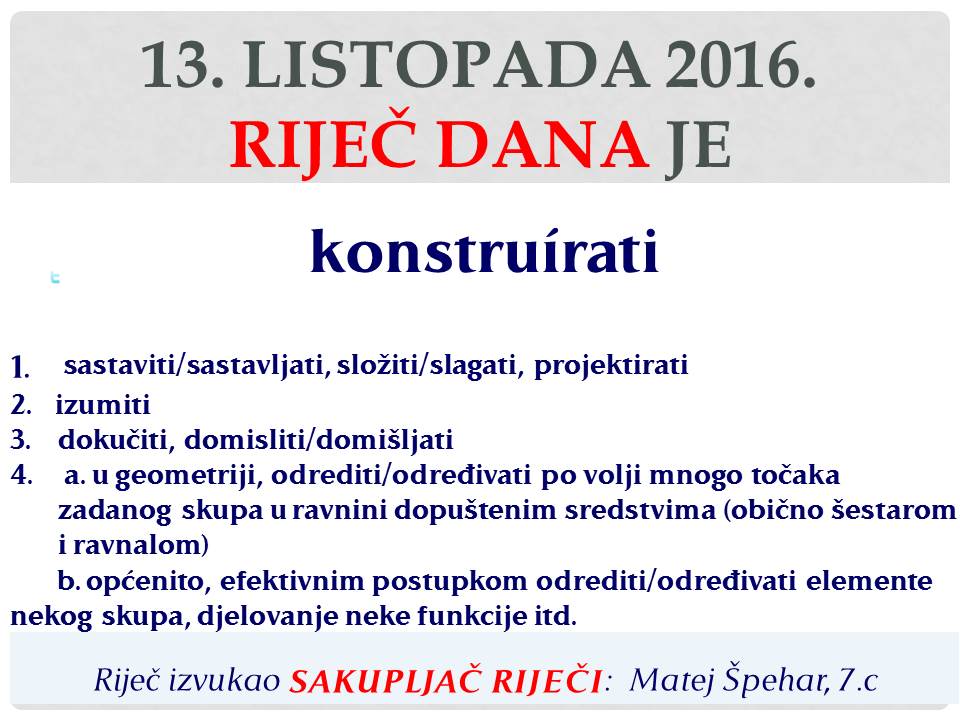 13. LISTOPADA 2016.
RIJEČ DANA JE

konstruírati

1. sastaviti/sastavljati, složiti/slagati, projektirati
2. izumiti
3. dokučiti, domisliti/domišljati
4. a. u geometriji, odrediti/određivati po volji mnogo točaka zadanog skupa u ravnini dopuštenim sredstvima (obično šestarom i ravnalom)
b. općenito, efektivnim postupkom odrediti/određivati elemente nekog skupa, djelovanje neke funkcije itd.

Riječ izvukao SAKUPLJAČ RIJEČI: Matej Špehar, 7.c